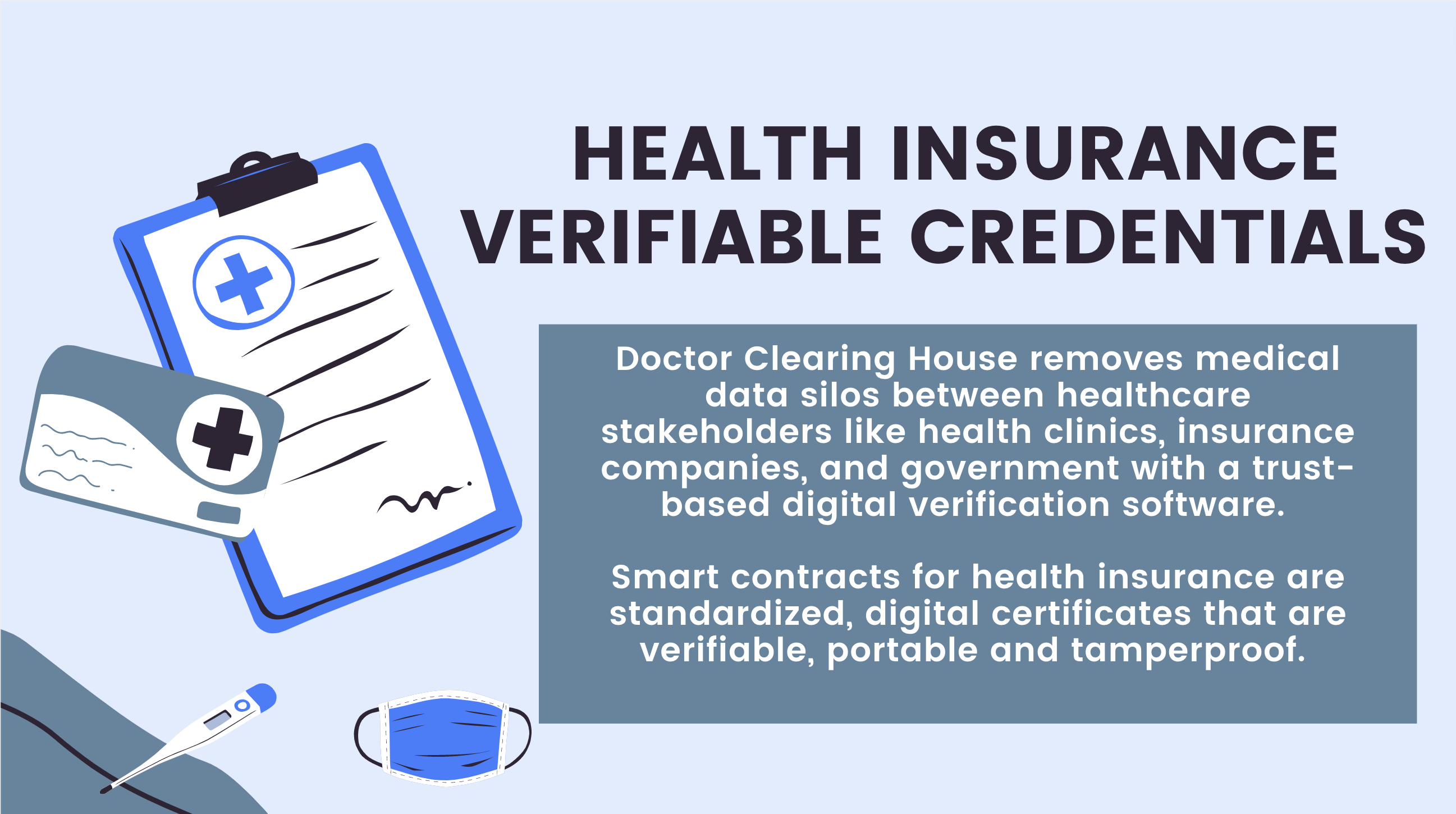 HEALTH INSURANCE VERIFIABLE CREDENTIALS

Doctor Clearing House removes medical data silos between healthcare stakeholders like health clinics, insurance companies, and government with a trust-based digital verification software.

Smart contracts for health insurance are standardized, digital certificates that are verifiable, portable and tamperproof.